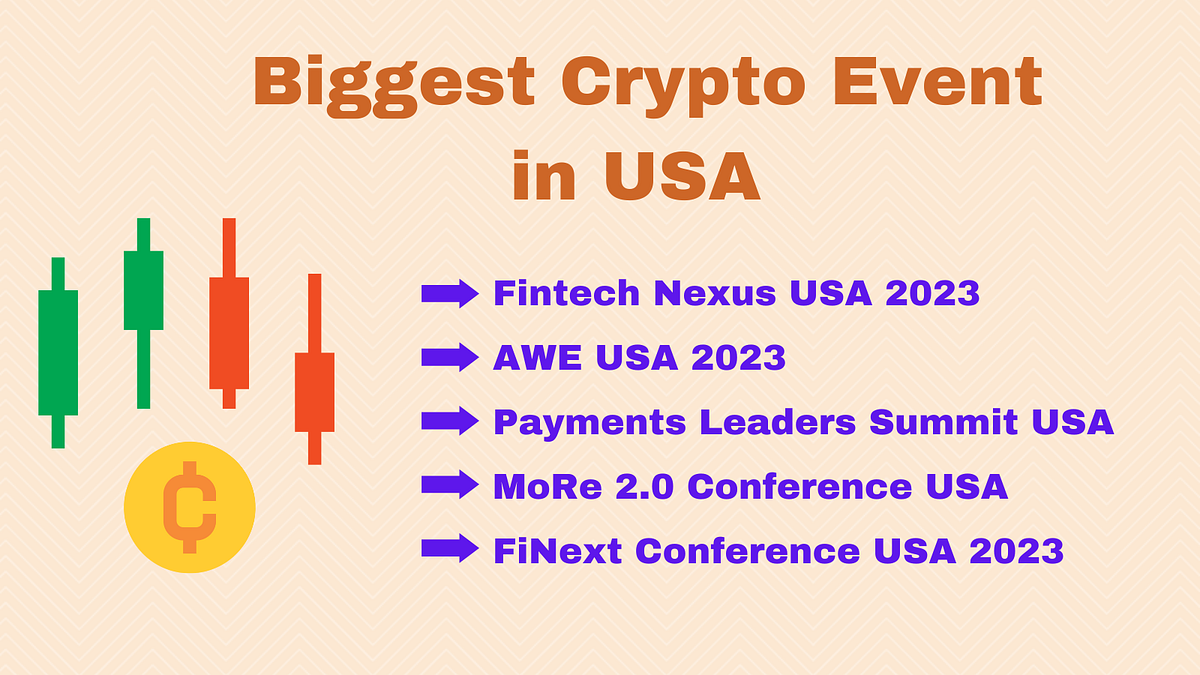 Biggest Crypto Event in USA

Fintech Nexus USA 2023

AWE USA 2023

Payments Leaders Summit USA

MoRe 2.0 Conference USA

FiNext Conference USA 2023

₵